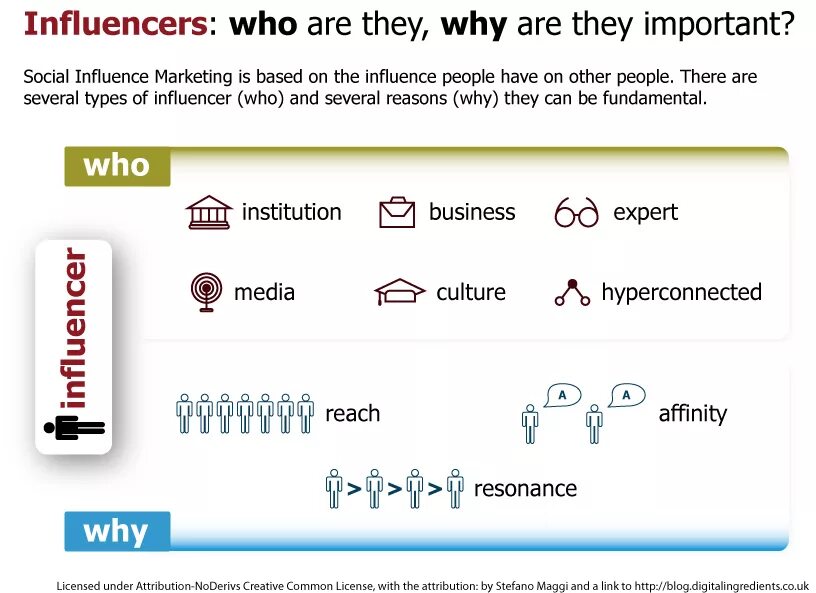 Influencers: who are they, why are they important?

Social Influence Marketing is based on the influence people have on other people. There are several types of influencer (who) and several reasons (why) they can be fundamental.

who

institution

business

expert

media

culture

hyperconnected

influencer

reach

A

A

affinity

> > >

resonance

why

Licensed under Attribution-NoDerivs Creative Common License, with the attribution: by Stefano Maggi and a link to http://blog.digitalingredients.co.uk